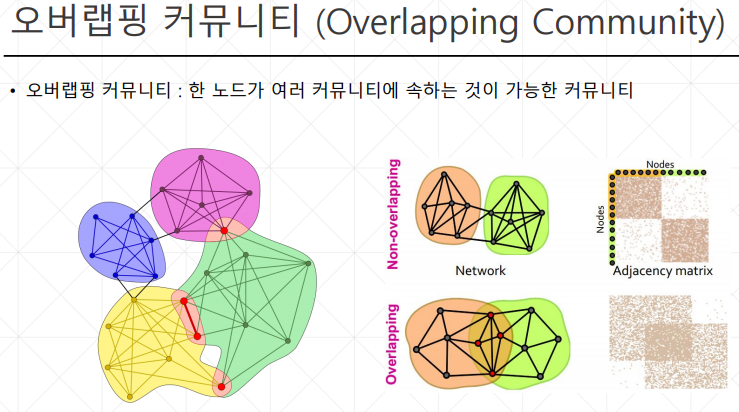 오버랩핑 커뮤니티 (Overlapping Community)

• 오버랩핑 커뮤니티 : 한 노드가 여러 커뮤니티에 속하는 것이 가능한 커뮤니티

Non-overlapping

Network

Nodes

Nodes

Adjacency matrix

Overlapping